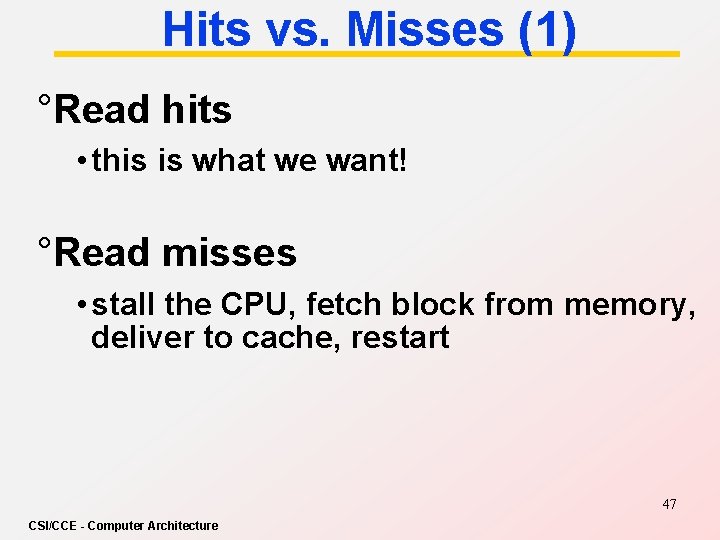 Hits vs. Misses (1)

°Read hits

• this is what we want!

°Read misses

• stall the CPU, fetch block from memory, deliver to cache, restart

47

CSI/CCE - Computer Architecture